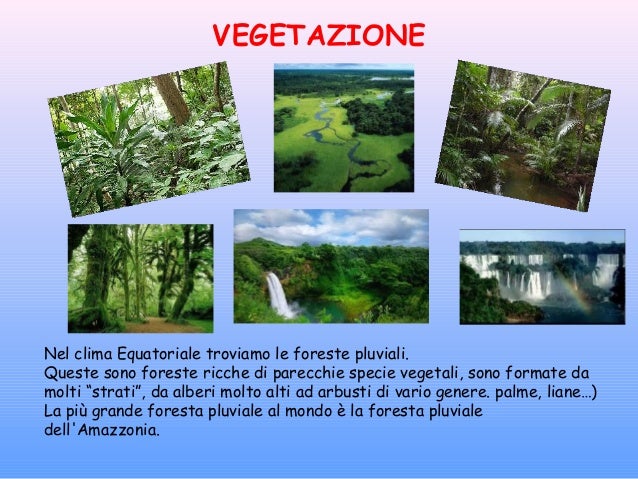 VEGETAZIONE

Nel clima Equatoriale troviamo le foreste pluviali.
Queste sono foreste ricche di parecchie specie vegetali, sono formate da molti “strati”, da alberi molto alti ad arbusti di vario genere. palme, liane…)
La più grande foresta pluviale al mondo è la foresta pluviale dell'Amazzonia.